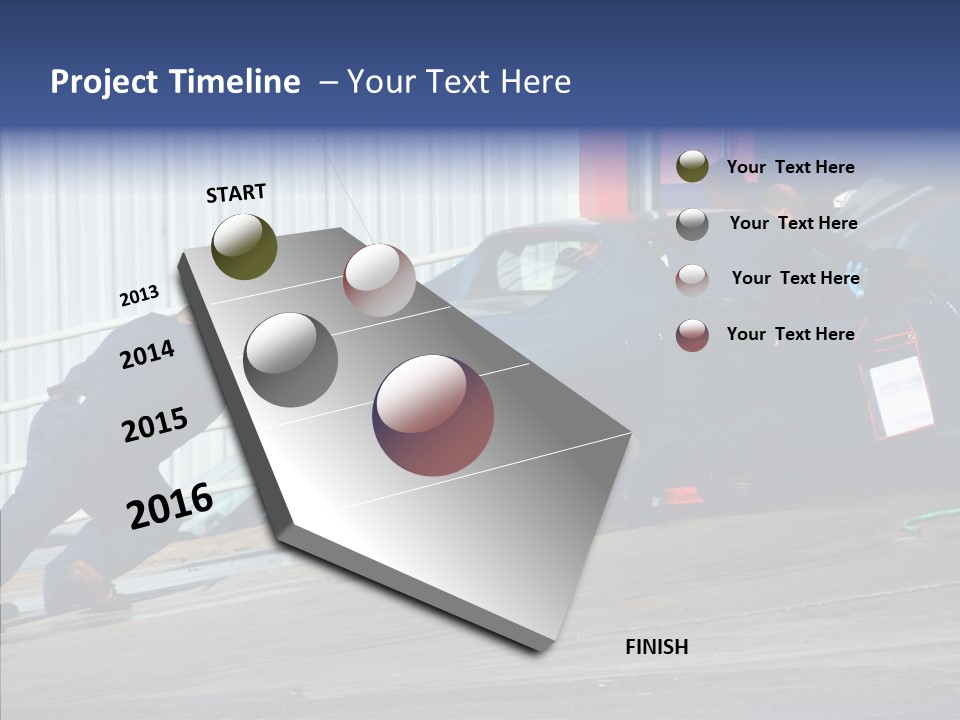 Project Timeline – Your Text Here

START

2013

2014

2015

2016

FINISH

Your Text Here

Your Text Here

Your Text Here

Your Text Here